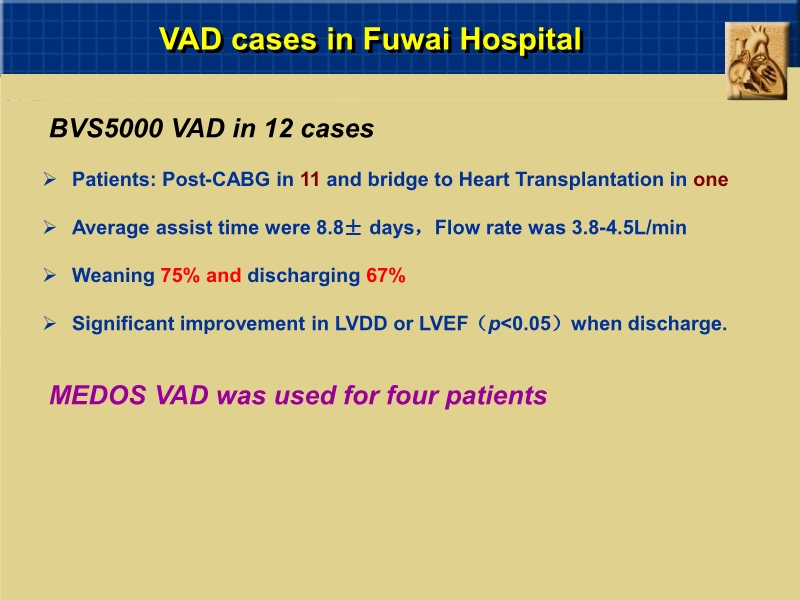 VAD cases in Fuwai Hospital

BVS5000 VAD in 12 cases

➢ Patients: Post-CABG in 11 and bridge to Heart Transplantation in one

➢ Average assist time were 8.8± days，Flow rate was 3.8-4.5L/min

➢ Weaning 75% and discharging 67%

➢ Significant improvement in LVDD or LVEF（p<0.05）when discharge.

MEDOS VAD was used for four patients